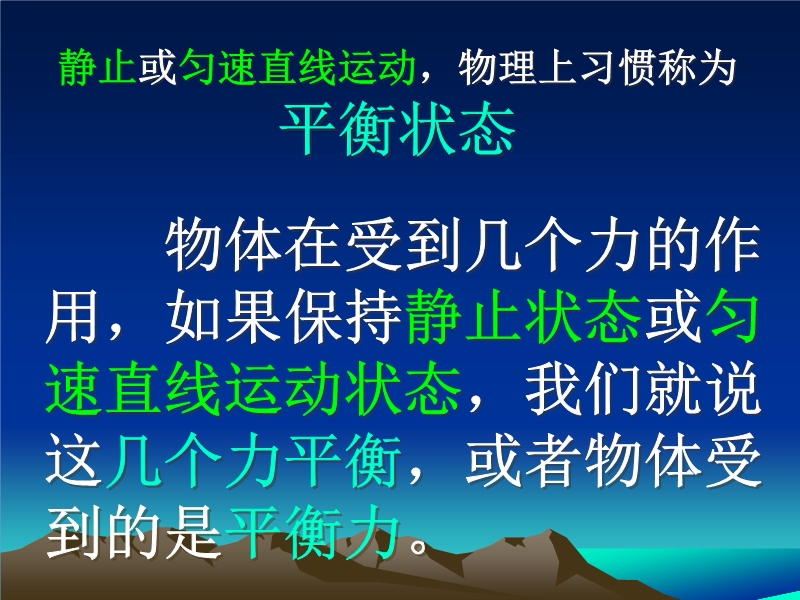 静止或匀速直线运动，物理上习惯称为
平衡状态

物体在受到几个力的作用，如果保持静止状态或匀速直线运动状态，我们就说这几个力平衡，或者物体受到的是平衡力。